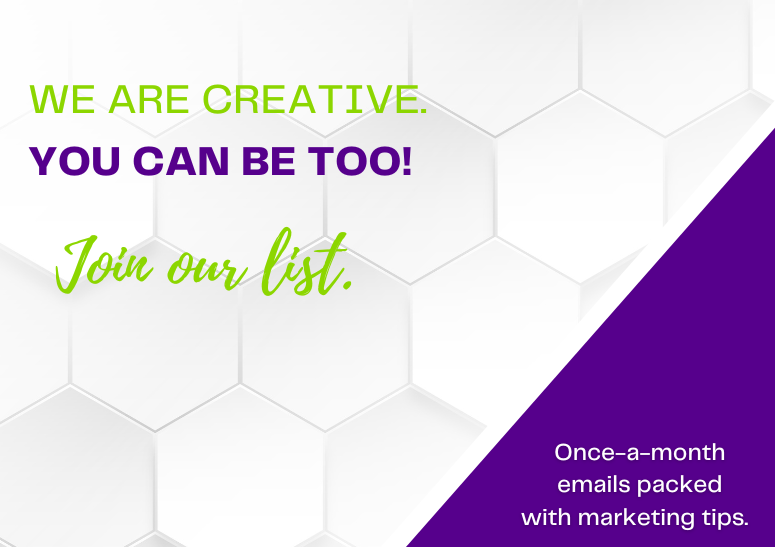 WE ARE CREATIVE.
YOU CAN BE TOO!

Join our list.

Once-a-month emails packed with marketing tips.